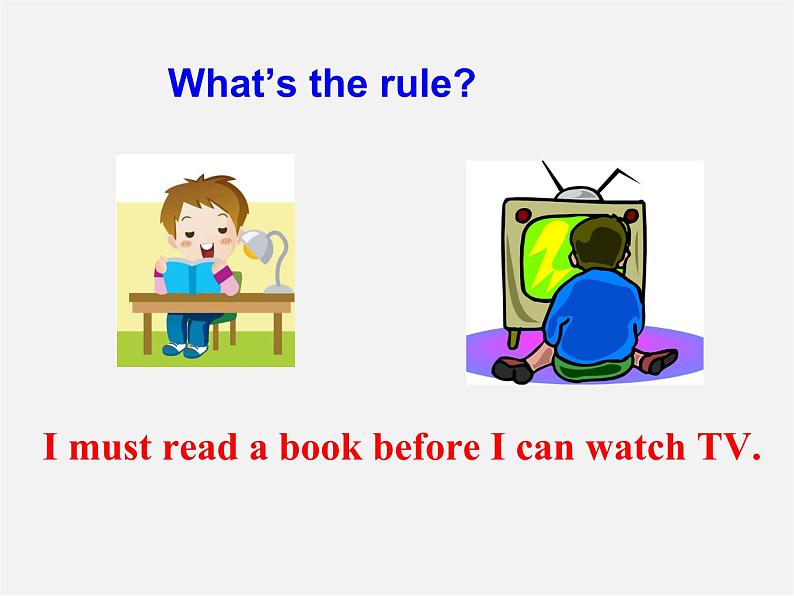 What’s the rule?

I must read a book before I can watch TV.